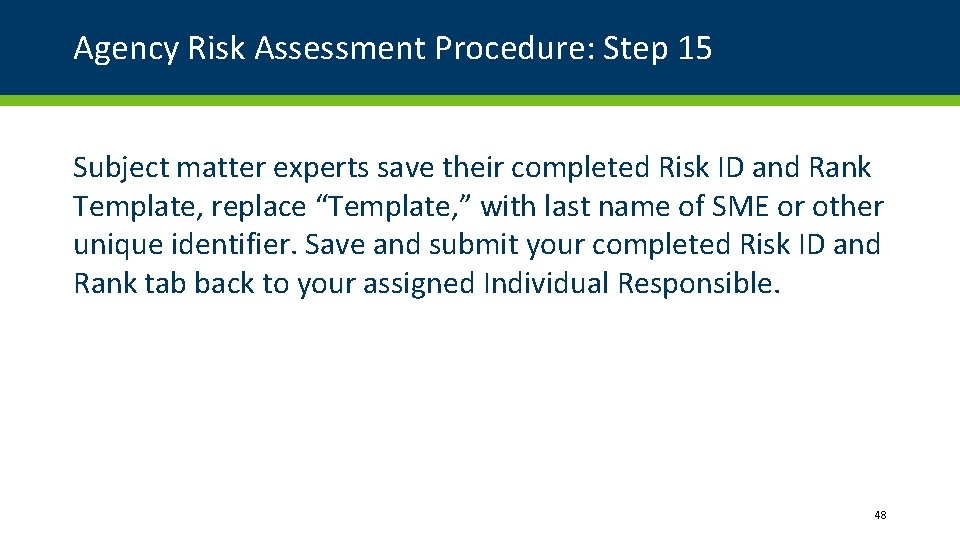 Agency Risk Assessment Procedure: Step 15

Subject matter experts save their completed Risk ID and Rank Template, replace “Template,” with last name of SME or other unique identifier. Save and submit your completed Risk ID and Rank tab back to your assigned Individual Responsible.

48